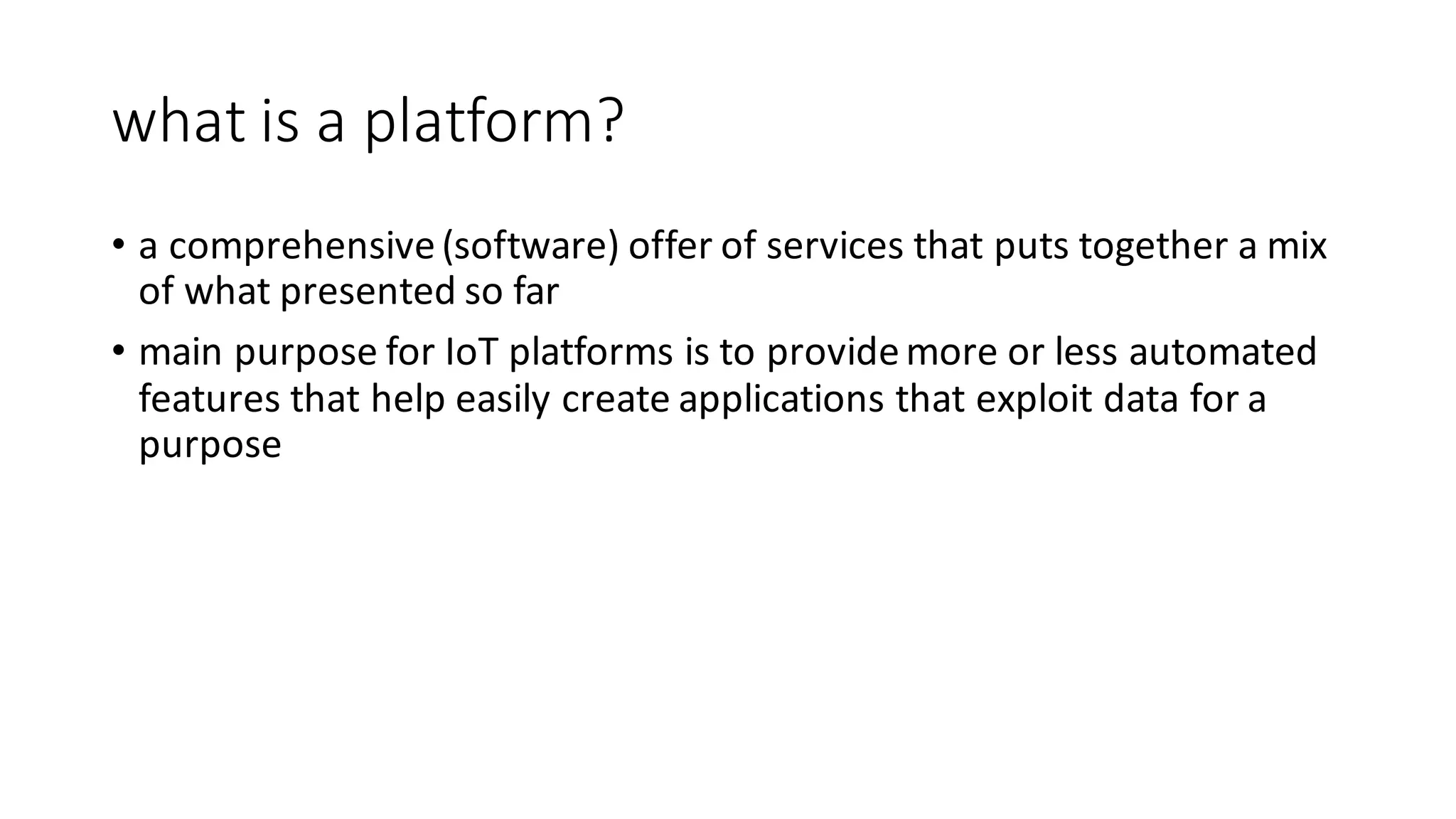 what is a platform?

• a comprehensive (software) offer of services that puts together a mix of what presented so far

• main purpose for IoT platforms is to provide more or less automated features that help easily create applications that exploit data for a purpose